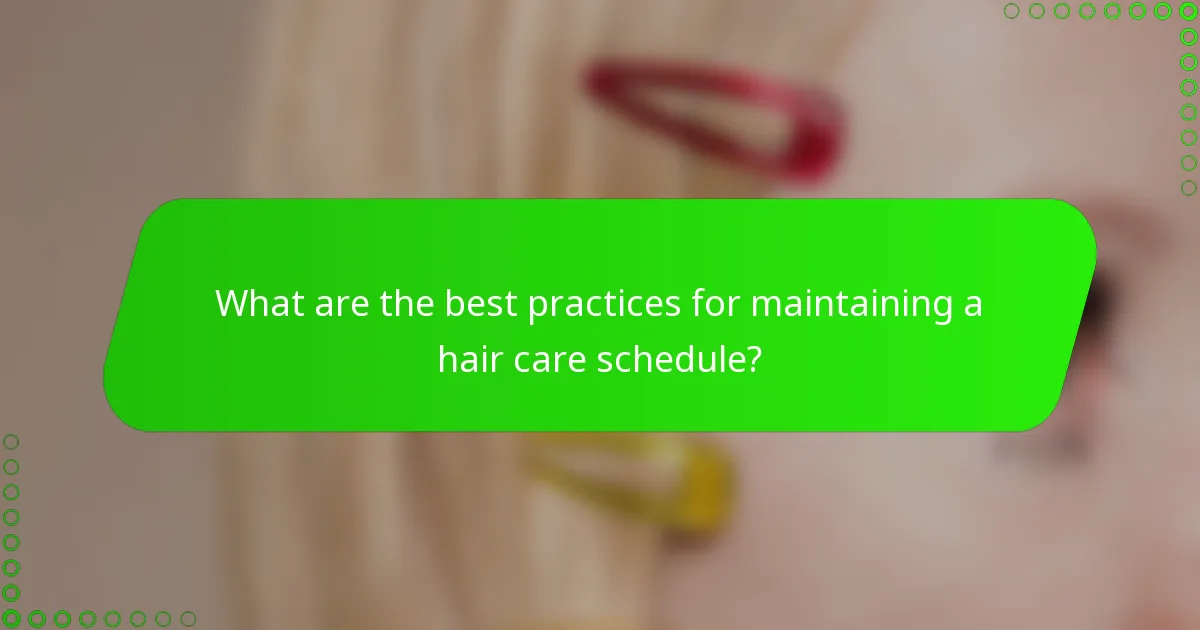 What are the best practices for maintaining a hair care schedule?